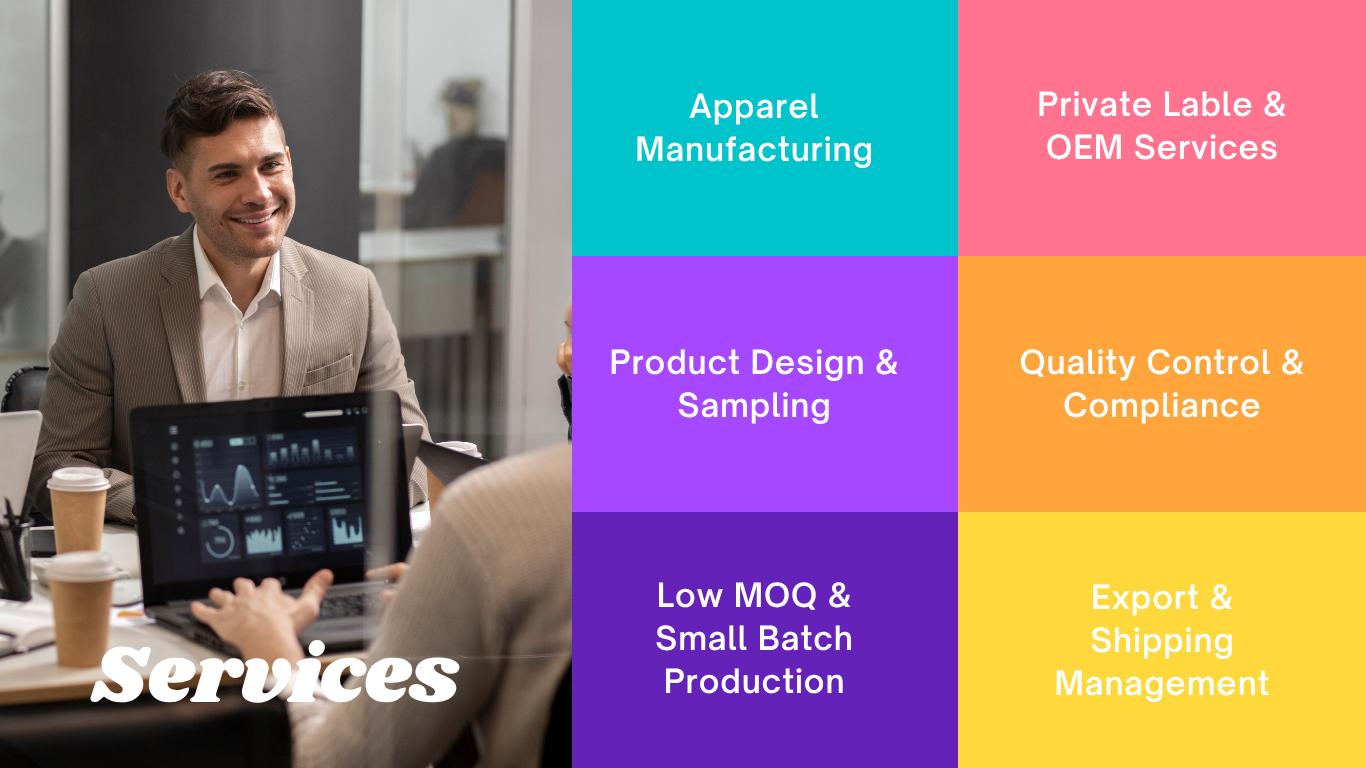 Services

Apparel Manufacturing

Private Lable & OEM Services

Product Design & Sampling

Quality Control & Compliance

Low MOQ & Small Batch Production

Export & Shipping Management